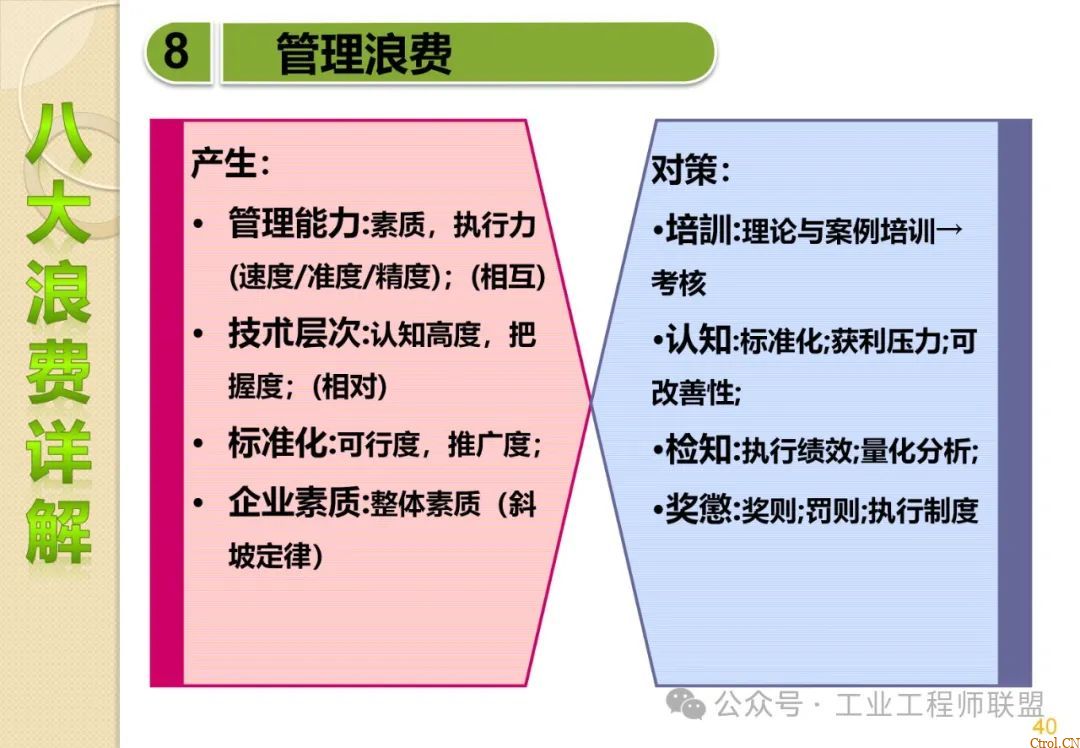 八大浪费详解

8 管理浪费

产生:

• 管理能力:素质，执行力(速度/准度/精度);(相互)

• 技术层次:认知高度，把握度;(相对)

• 标准化:可行度，推广度;

• 企业素质:整体素质（斜坡定律)

对策:

•培訓:理论与案例培训→考核

•认知:标准化;获利压力;可改善性;

•检知:执行绩效;量化分析;

•奖懲:奖则;罚则;执行制度

公众号 · 工业工程师联盟

40

Ctrol.CN